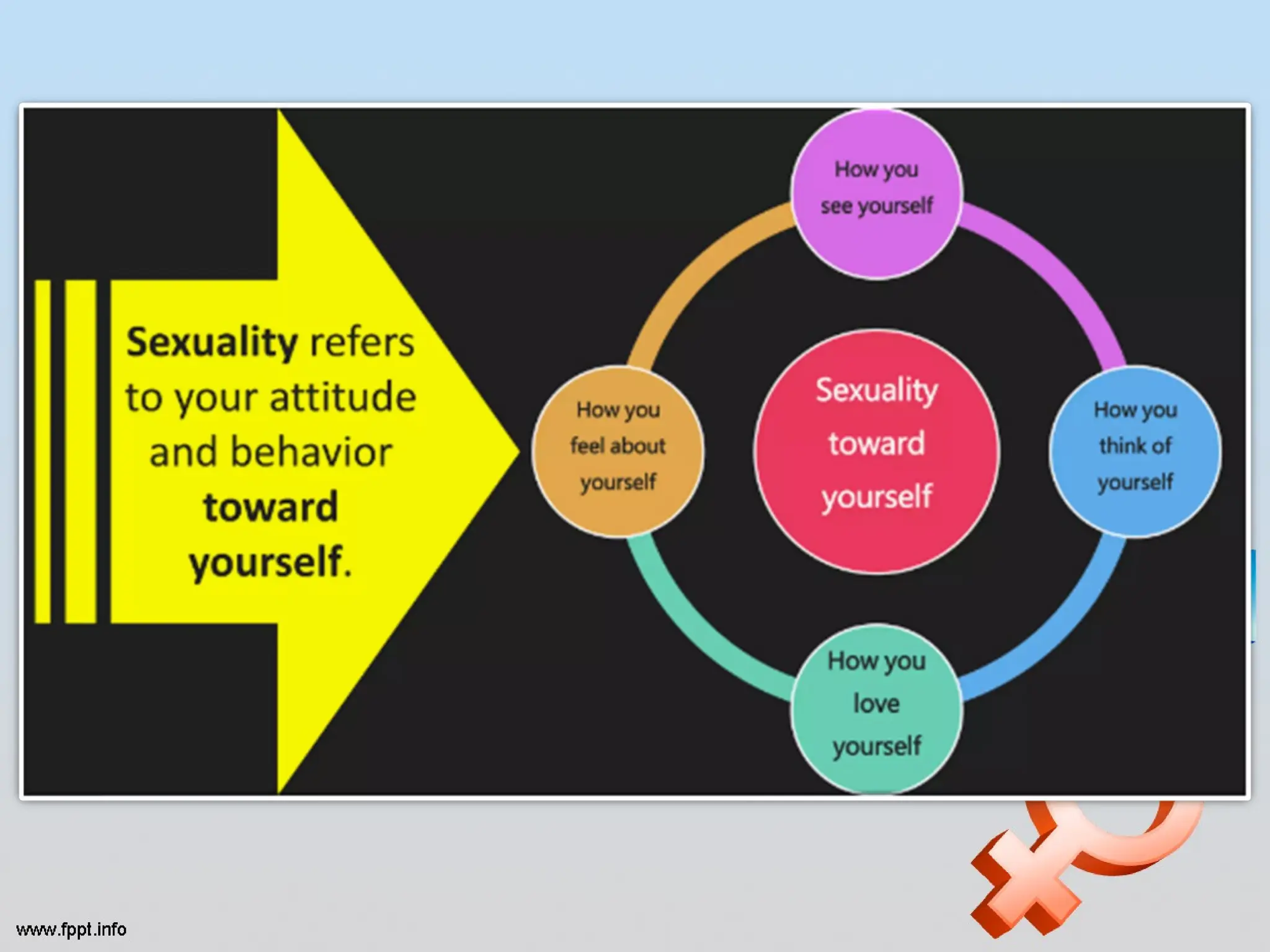 Sexuality refers to your attitude and behavior toward yourself.

How you see yourself

How you feel about yourself

Sexuality toward yourself

How you think of yourself

How you love yourself

www.fppt.info